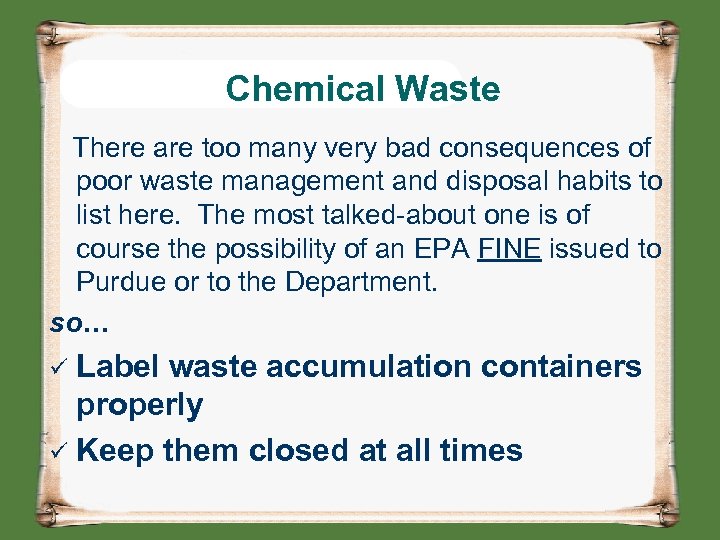 Chemical Waste

There are too many very bad consequences of poor waste management and disposal habits to list here. The most talked-about one is of course the possibility of an EPA FINE issued to Purdue or to the Department.

so…

✓ Label waste accumulation containers properly

✓ Keep them closed at all times